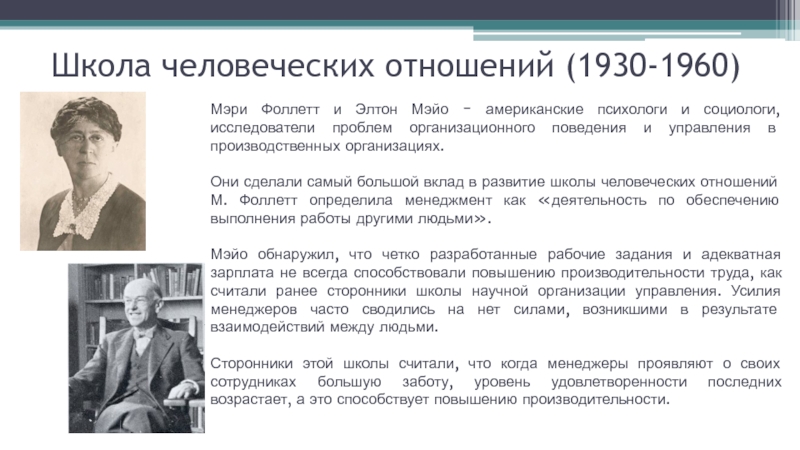 Школа человеческих отношений (1930-1960)

Мэри Фоллетт и Элтон Мэйо – американские психологи и социологи, исследователи проблем организационного поведения и управления в производственных организациях.

Они сделали самый большой вклад в развитие школы человеческих отношений М. Фоллетт определила менеджмент как «деятельность по обеспечению выполнения работы другими людьми».

Мэйо обнаружил, что четко разработанные рабочие задания и адекватная зарплата не всегда способствовали повышению производительности труда, как считали ранее сторонники школы научной организации управления. Усилия менеджеров часто сводились на нет силами, возникшими в результате взаимодействий между людьми.

Сторонники этой школы считали, что когда менеджеры проявляют о своих сотрудниках большую заботу, уровень удовлетворенности последних возрастает, а это способствует повышению производительности.